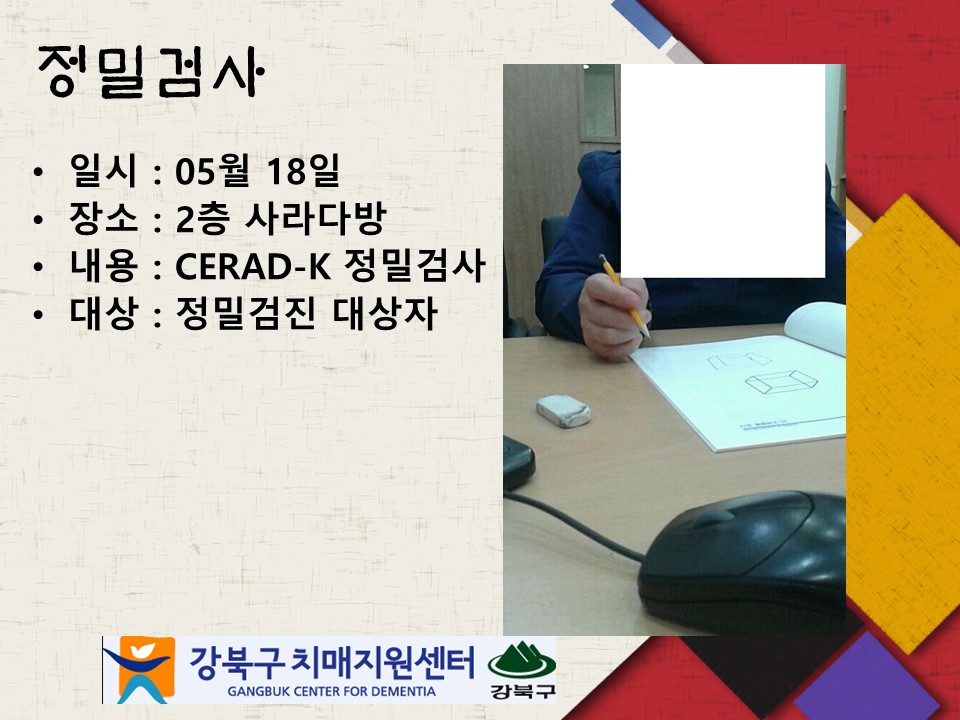 정밀검사

• 일시 : 05월 18일
• 장소 : 2층 사라다방
• 내용 : CERAD-K 정밀검사
• 대상 : 정밀검진 대상자

강북구 치매지원센터
GANGBUK CENTER FOR DEMENTIA
강북구